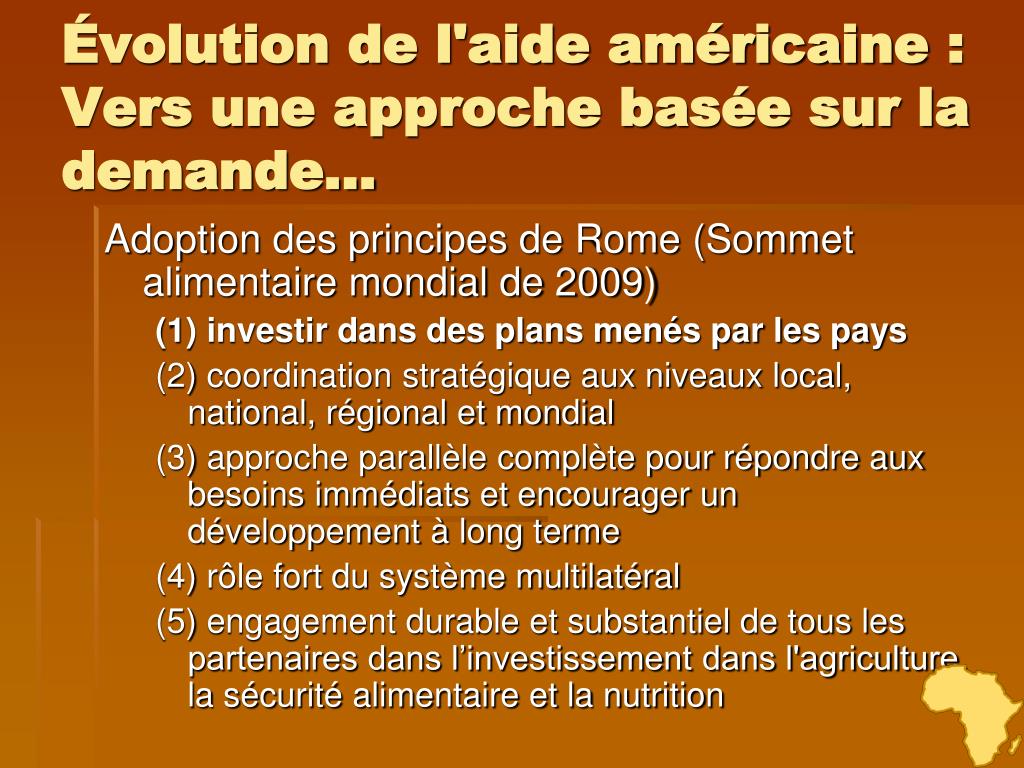 Évolution de l'aide américaine : Vers une approche basée sur la demande...

Adoption des principes de Rome (Sommet alimentaire mondial de 2009)

(1) investir dans des plans menés par les pays

(2) coordination stratégique aux niveaux local, national, régional et mondial

(3) approche parallèle complète pour répondre aux besoins immédiats et encourager un développement à long terme

(4) rôle fort du système multilatéral

(5) engagement durable et substantiel de tous les partenaires dans l’investissement dans l'agriculture, la sécurité alimentaire et la nutrition